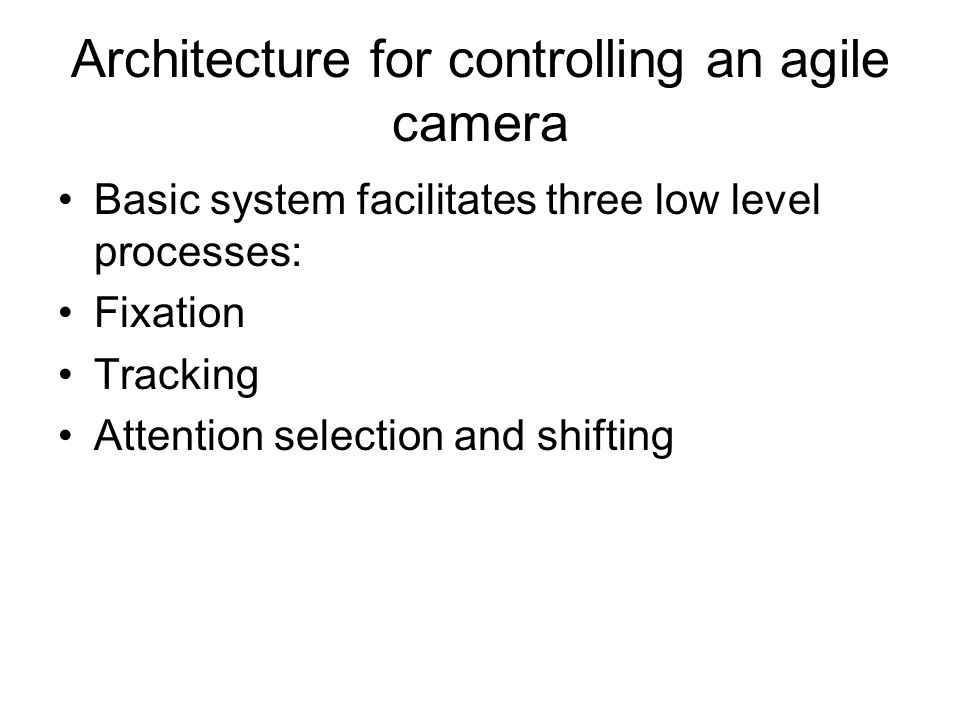 Architecture for controlling an agile camera

• Basic system facilitates three low level processes:
• Fixation
• Tracking
• Attention selection and shifting